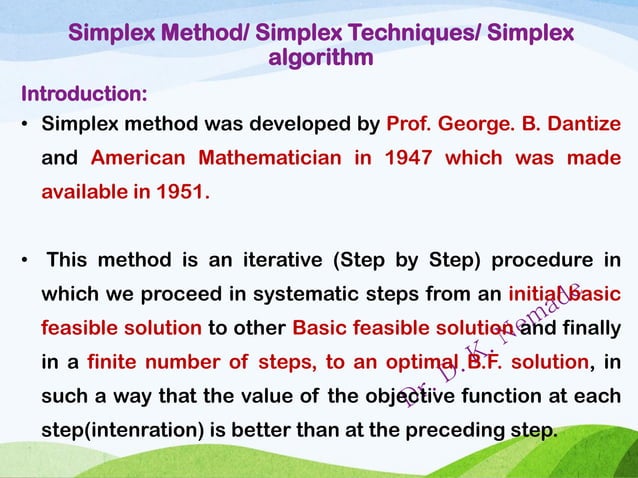 Simplex Method/ Simplex Techniques/ Simplex algorithm

Introduction:

• Simplex method was developed by Prof. George. B. Dantize and American Mathematician in 1947 which was made available in 1951.

• This method is an iterative (Step by Step) procedure in which we proceed in systematic steps from an initial basic feasible solution to other Basic feasible solution and finally in a finite number of steps, to an optimal B.F. solution, in such a way that the value of the objective function at each step(intenration) is better than at the preceding step.

Dr. D. K. Nemade